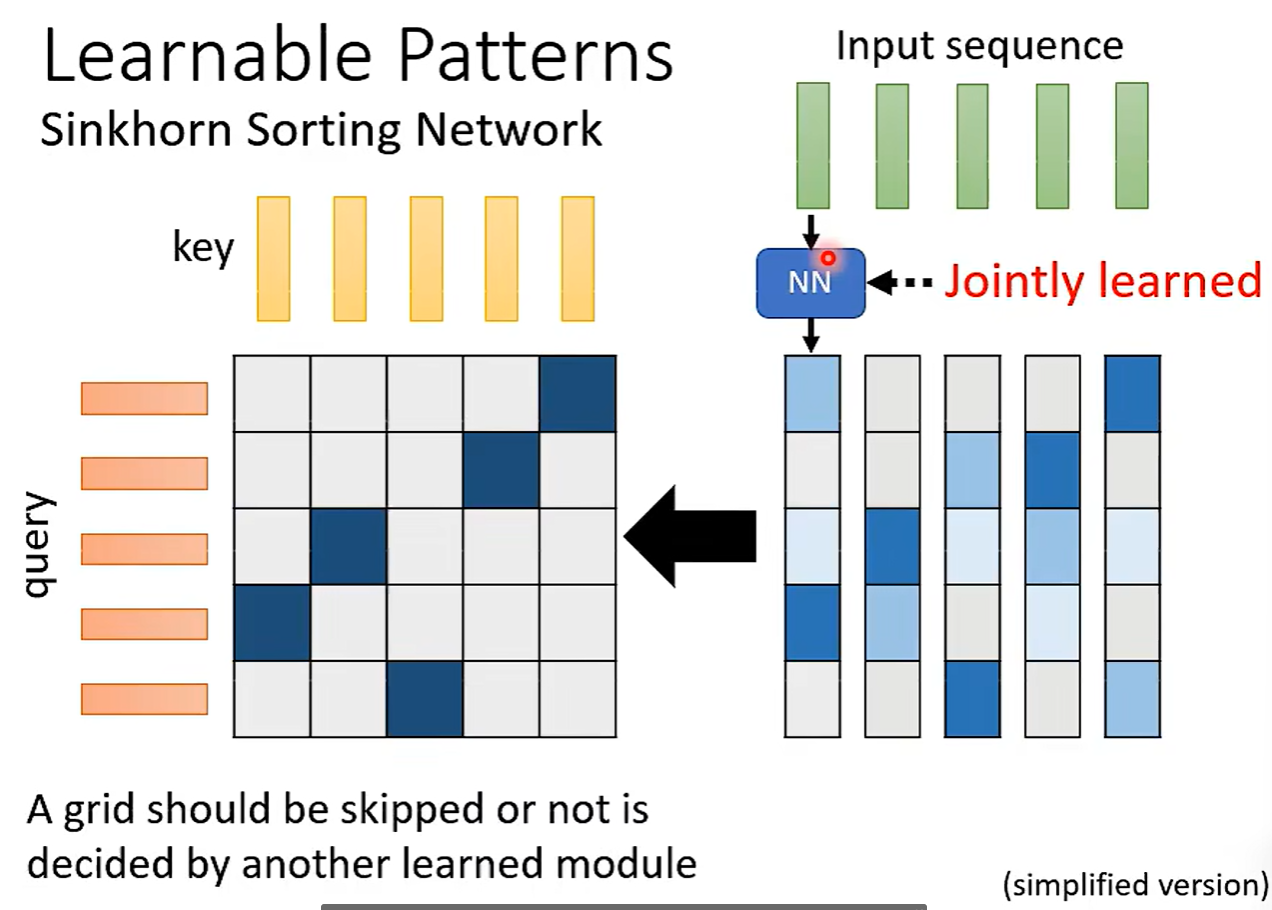 Learnable Patterns
Sinkhorn Sorting Network

Input sequence

key

NN

Jointly learned

query

A grid should be skipped or not is decided by another learned module

(simplified version)